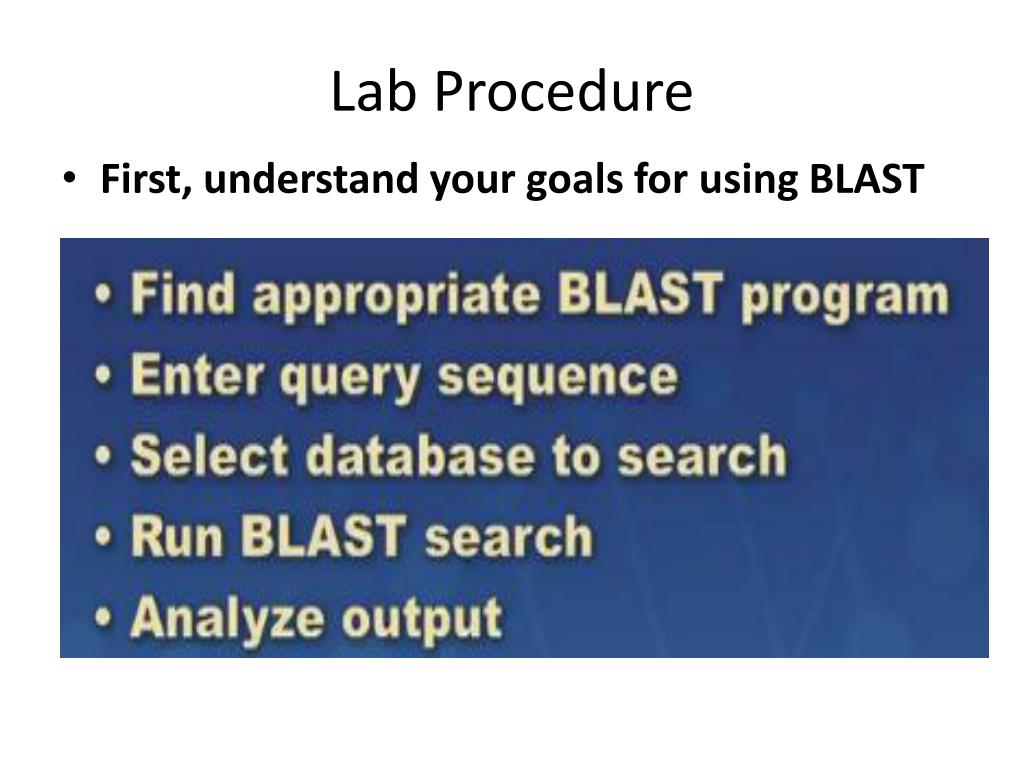 Lab Procedure

• First, understand your goals for using BLAST

• Find appropriate BLAST program
• Enter query sequence
• Select database to search
• Run BLAST search
• Analyze output